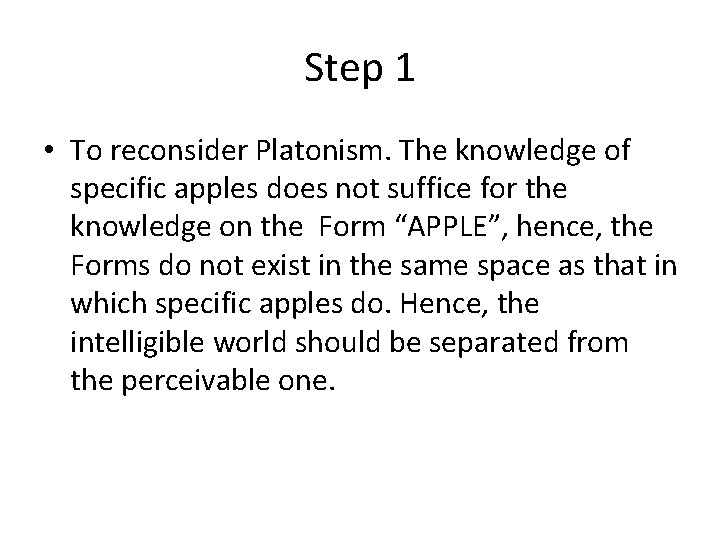 Step 1

• To reconsider Platonism. The knowledge of specific apples does not suffice for the knowledge on the Form “APPLE”, hence, the Forms do not exist in the same space as that in which specific apples do. Hence, the intelligible world should be separated from the perceivable one.